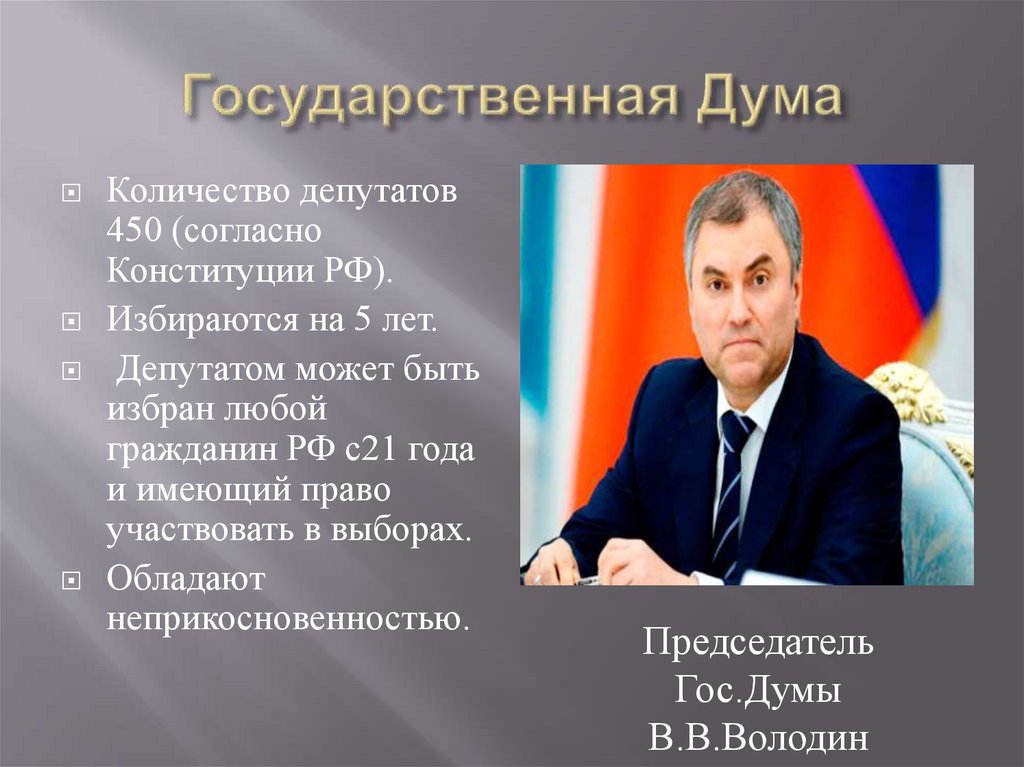 Государственная Дума

Количество депутатов 450 (согласно Конституции РФ).

Избираются на 5 лет.

Депутатом может быть избран любой гражданин РФ с21 года и имеющий право участвовать в выборах.

Обладают неприкосновенностью.

Председатель
Гос.Думы
В.В.Володин